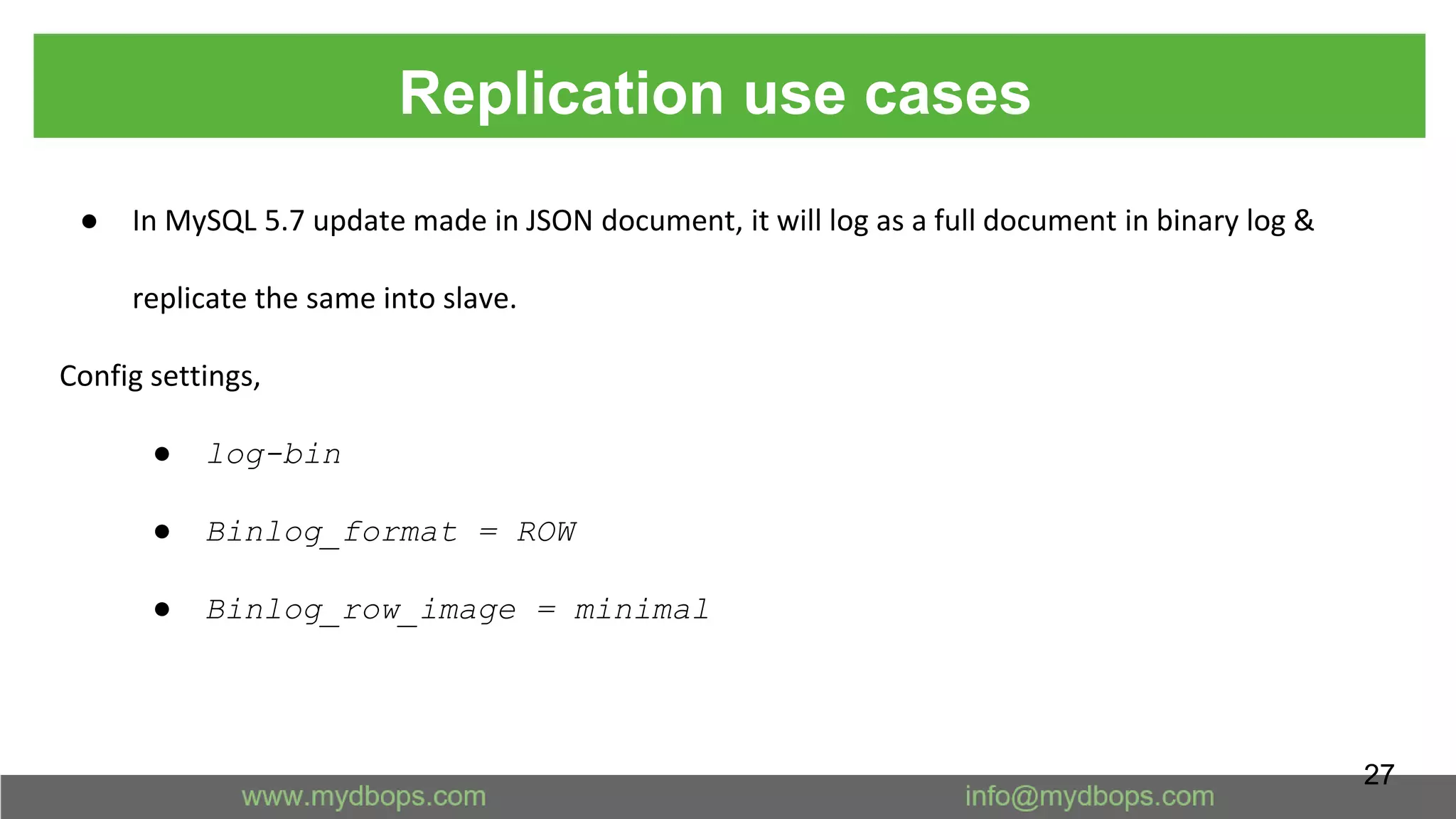 Replication use cases

● In MySQL 5.7 update made in JSON document, it will log as a full document in binary log & replicate the same into slave.

Config settings,

● log-bin

● Binlog_format = ROW

● Binlog_row_image = minimal

27

www.mydbops.com info@mydbops.com